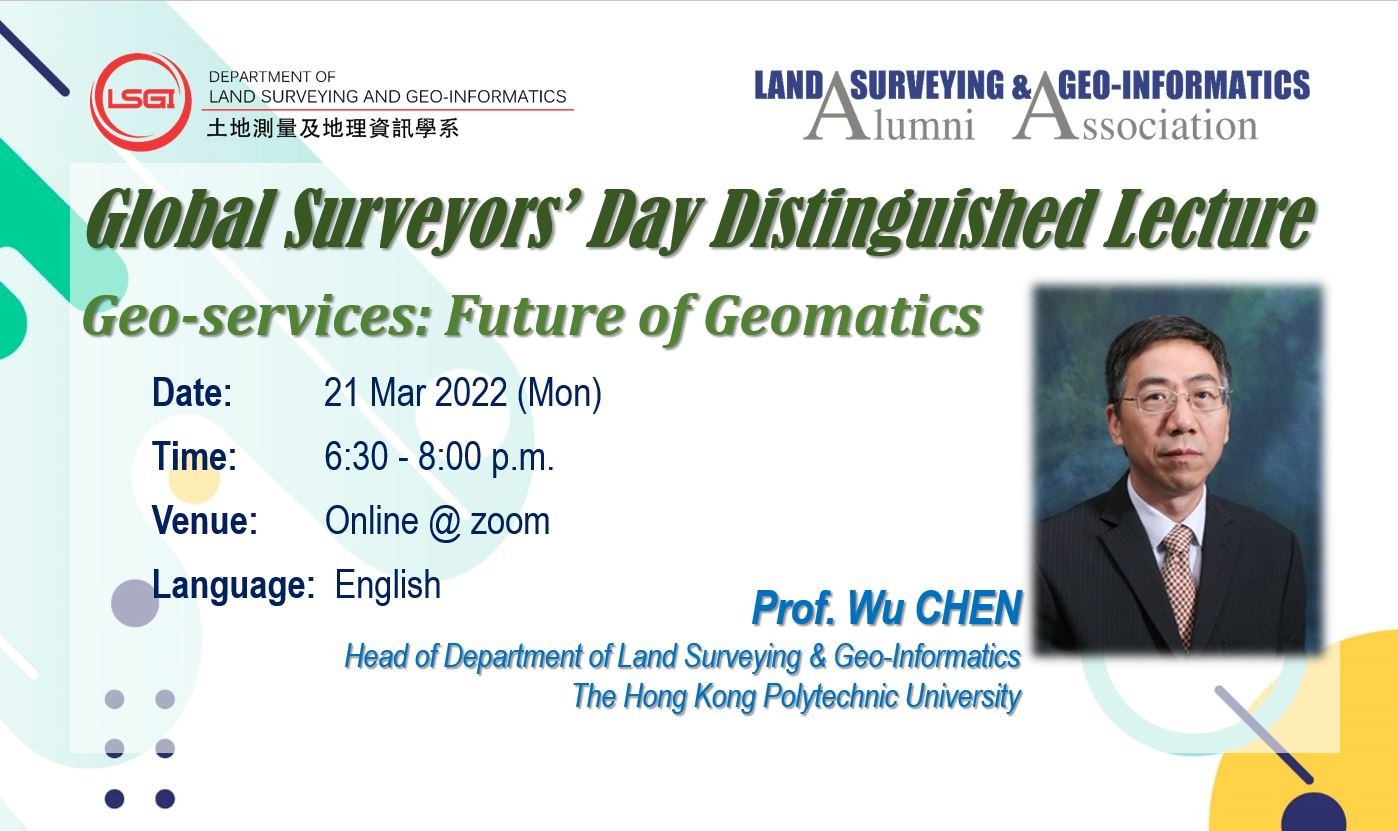 LSGI
DEPARTMENT OF
LAND SURVEYING AND GEO-INFORMATICS
土地測量及地理資訊學系

LAND SURVEYING & GEO-INFORMATICS
Alumni Association

Global Surveyors' Day Distinguished Lecture

Geo-services: Future of Geomatics

Date: 21 Mar 2022 (Mon)

Time: 6:30 - 8:00 p.m.

Venue: Online @ zoom

Language: English

Prof. Wu CHEN
Head of Department of Land Surveying & Geo-Informatics
The Hong Kong Polytechnic University